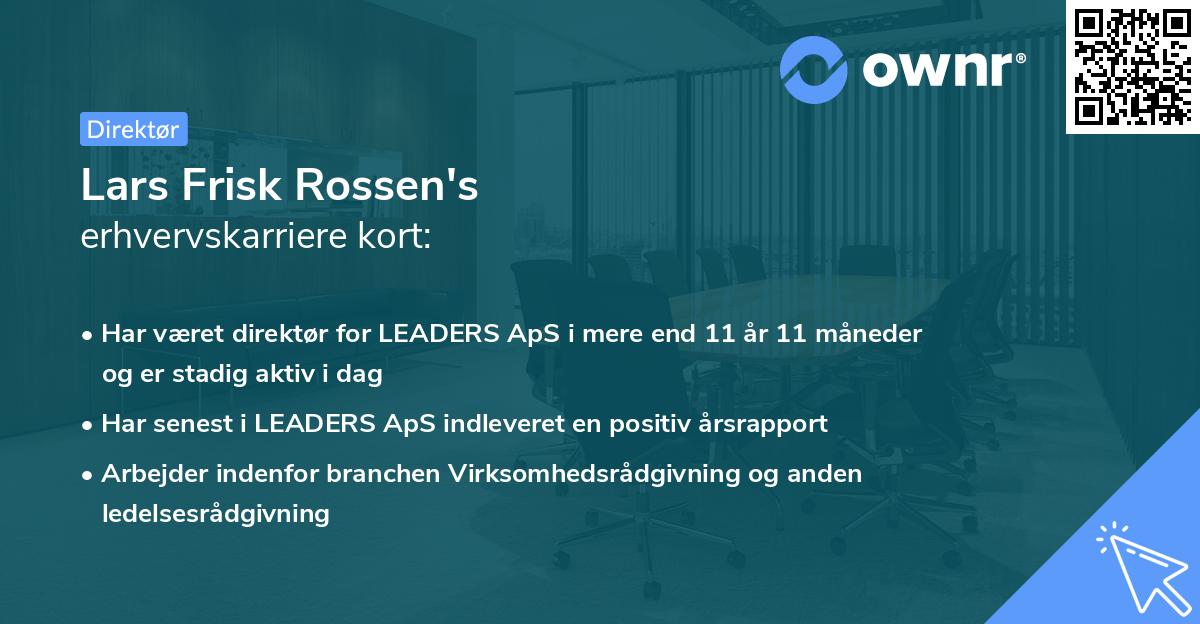 ownr®

Direktør

Lars Frisk Rossen's
erhvervskarriere kort:

• Har været direktør for LEADERS ApS i mere end 11 år 11 måneder og er stadig aktiv i dag

• Har senest i LEADERS ApS indleveret en positiv årsrapport

• Arbejder indenfor branchen Virksomhedsrådgivning og anden ledelsesrådgivning